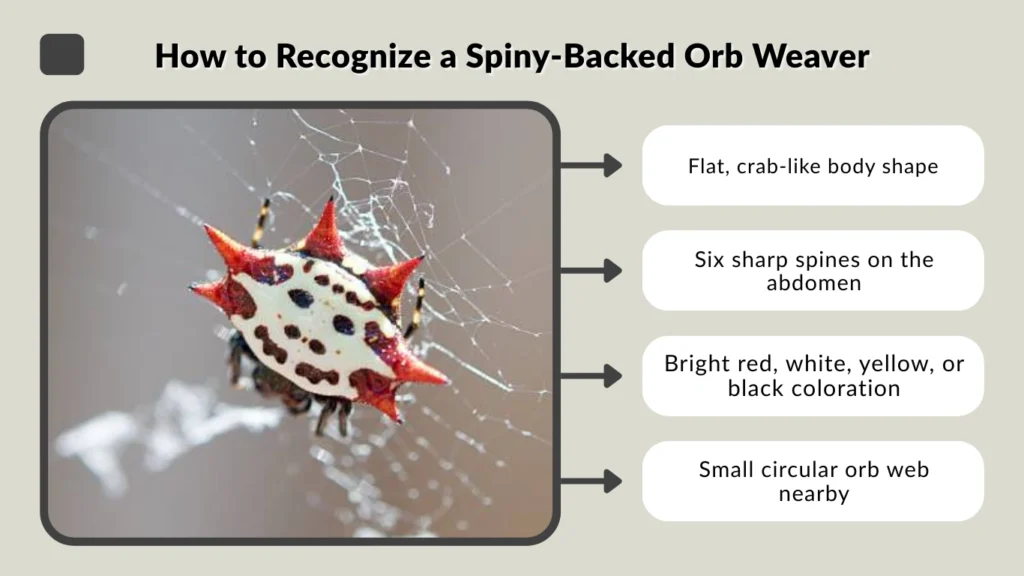 How to Recognize a Spiny-Backed Orb Weaver

Flat, crab-like body shape

Six sharp spines on the abdomen

Bright red, white, yellow, or black coloration

Small circular orb web nearby